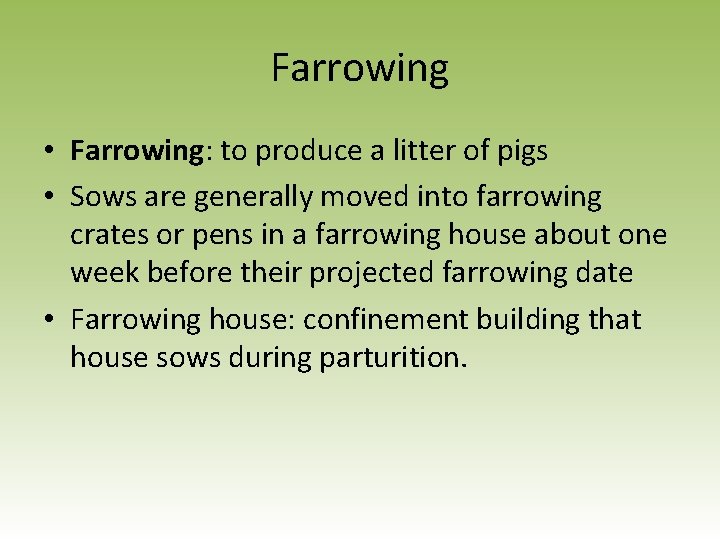 Farrowing

• Farrowing: to produce a litter of pigs
• Sows are generally moved into farrowing crates or pens in a farrowing house about one week before their projected farrowing date
• Farrowing house: confinement building that house sows during parturition.